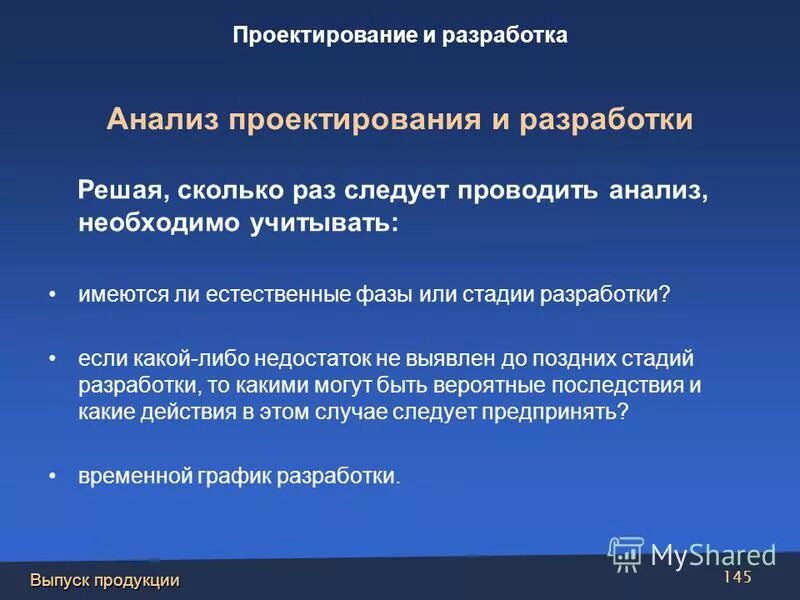 Проектирование и разработка

Анализ проектирования и разработки

Решая, сколько раз следует проводить анализ, необходимо учитывать:

• имеются ли естественные фазы или стадии разработки?

• если какой-либо недостаток не выявлен до поздних стадий разработки, то какими могут быть вероятные последствия и какие действия в этом случае следует предпринять?

• временной график разработки.

MyShared

Выпуск продукции

145